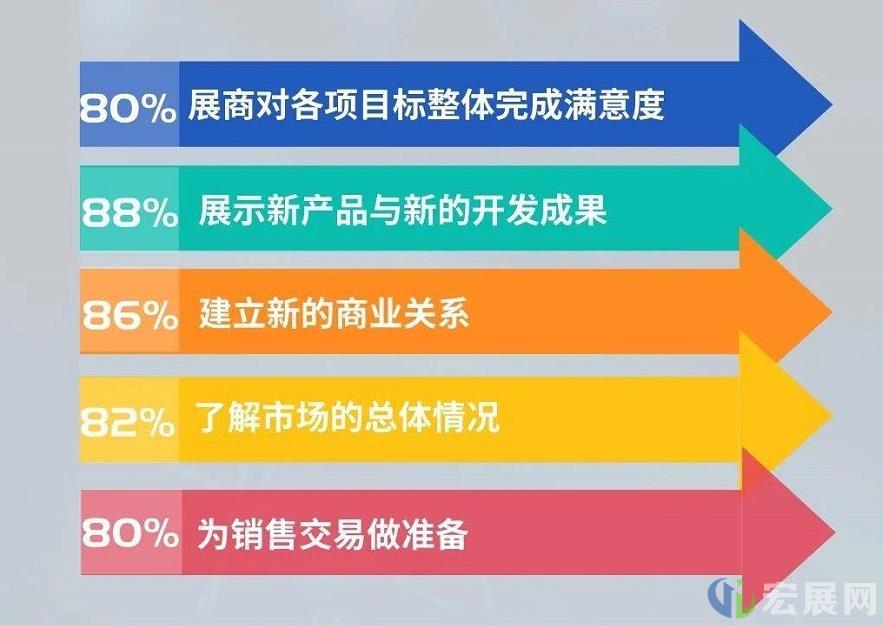 80% 展商对各项目标整体完成满意度

88% 展示新产品与新的开发成果

86% 建立新的商业关系

82% 了解市场的总体情况

80% 为销售交易做准备

宏展网